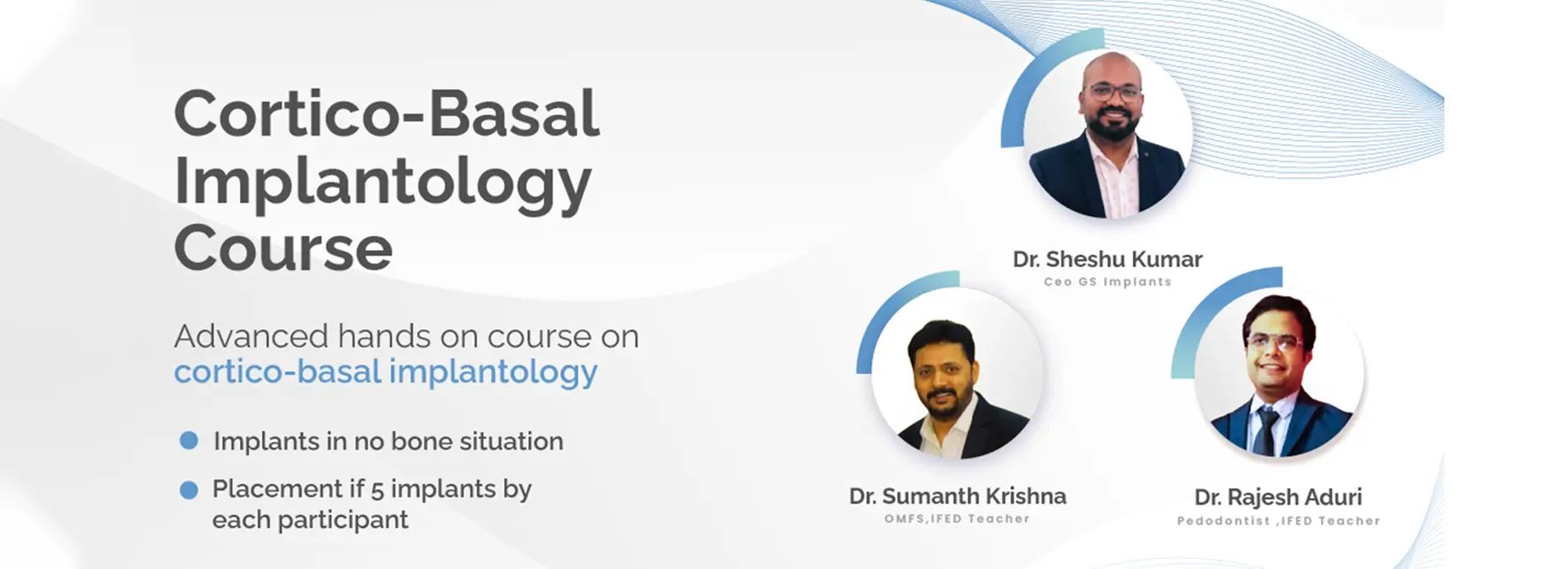 Cortico-Basal Implantology Course

Advanced hands on course on cortico-basal implantology

Implants in no bone situation

Placement if 5 implants by each participant

Dr. Sheshu Kumar
Ceo GS Implants

Dr. Sumanth Krishna
OMFS,IFED Teacher

Dr. Rajesh Aduri
Pedodontist ,IFED Teacher